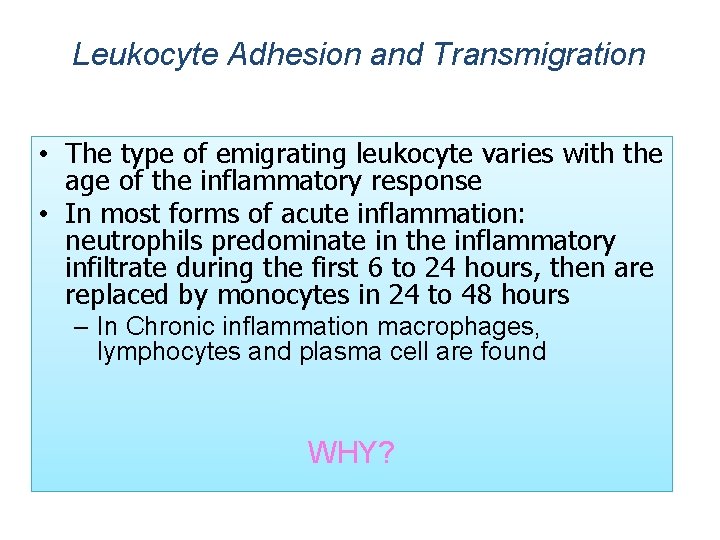 Leukocyte Adhesion and Transmigration

• The type of emigrating leukocyte varies with the age of the inflammatory response
• In most forms of acute inflammation: neutrophils predominate in the inflammatory infiltrate during the first 6 to 24 hours, then are replaced by monocytes in 24 to 48 hours
– In Chronic inflammation macrophages, lymphocytes and plasma cell are found

WHY?